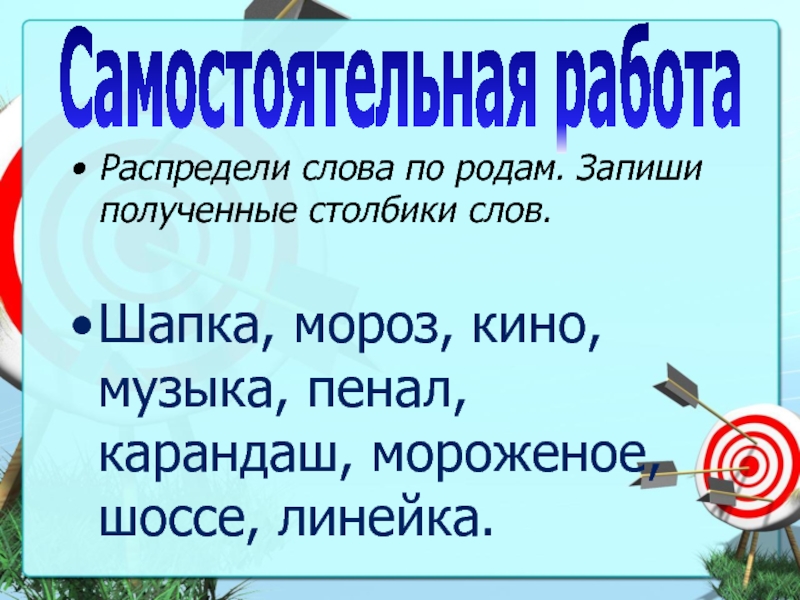 Самостоятельная работа

• Распредели слова по родам. Запиши полученные столбики слов.

• Шапка, мороз, кино, музыка, пенал, карандаш, мороженое, шоссе, линейка.